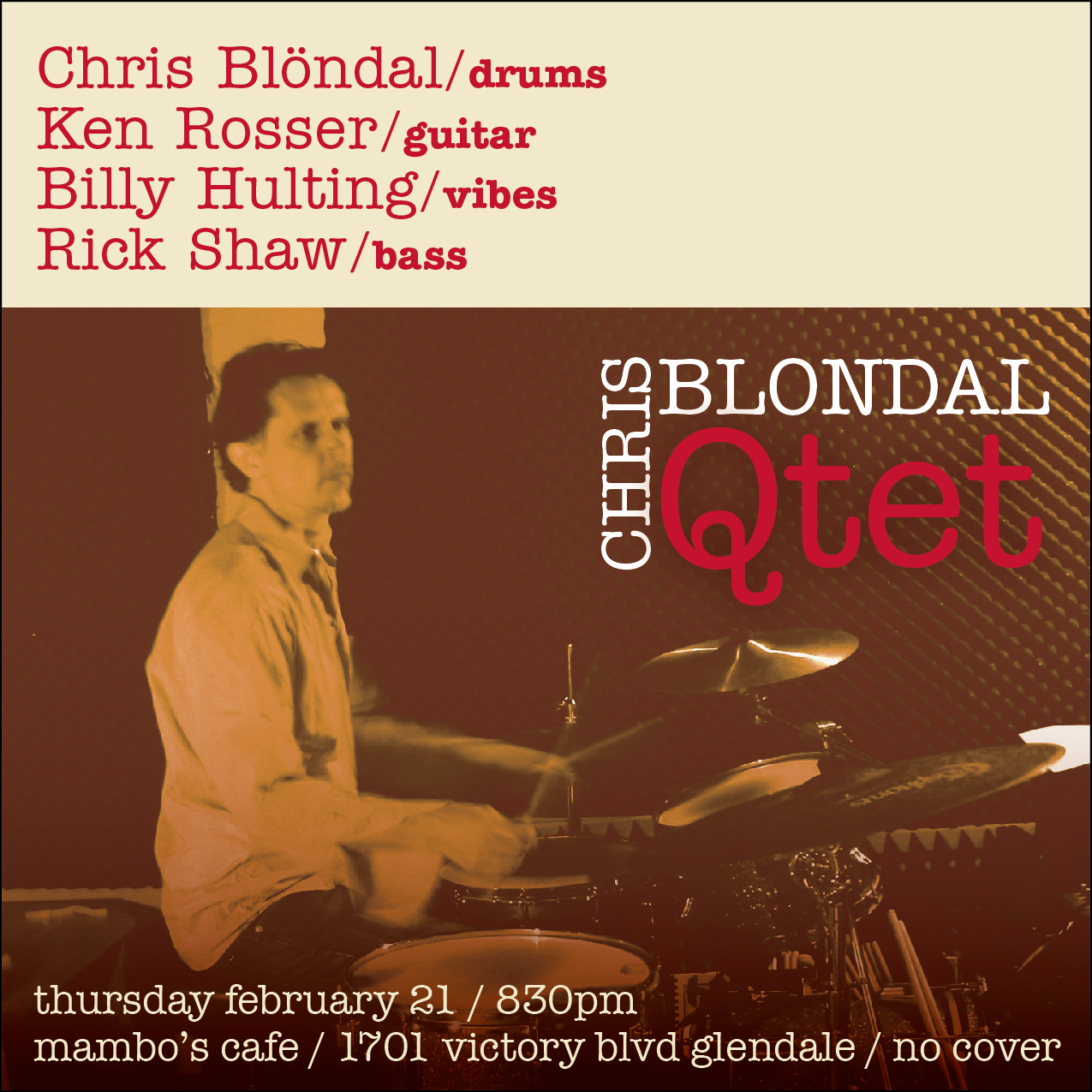 Chris Blöndal/drums
Ken Rosser/guitar
Billy Hulting/vibes
Rick Shaw/bass

CHRIS BLONDAL
Qtet

thursday february 21 / 830pm
mambo's cafe / 1701 victory blvd glendale / no cover